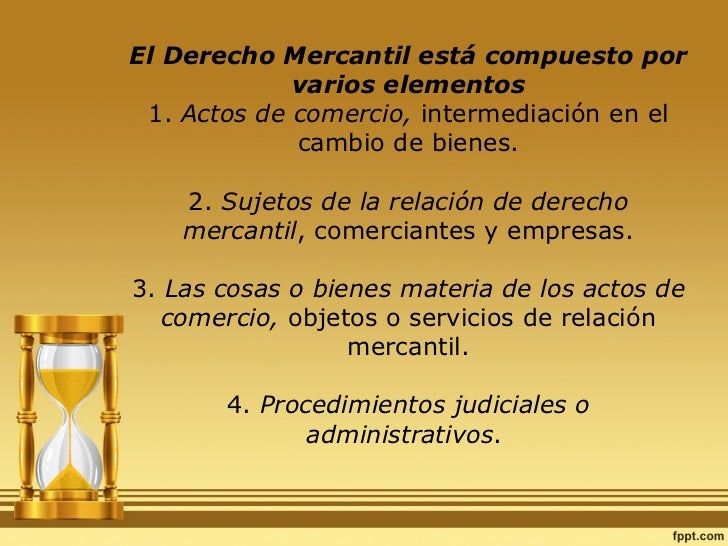 El Derecho Mercantil está compuesto por varios elementos
1. Actos de comercio, intermediación en el cambio de bienes.

2. Sujetos de la relación de derecho mercantil, comerciantes y empresas.

3. Las cosas o bienes materia de los actos de comercio, objetos o servicios de relación mercantil.

4. Procedimientos judiciales o administrativos.

fppt.com